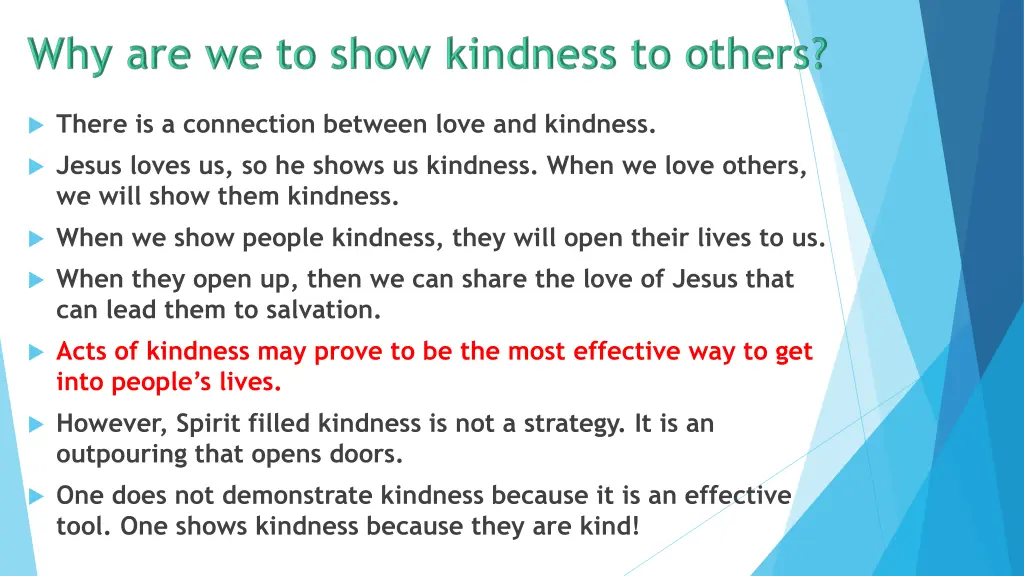 Why are we to show kindness to others?

There is a connection between love and kindness.

Jesus loves us, so he shows us kindness. When we love others, we will show them kindness.

When we show people kindness, they will open their lives to us.

When they open up, then we can share the love of Jesus that can lead them to salvation.

Acts of kindness may prove to be the most effective way to get into people's lives.

However, Spirit filled kindness is not a strategy. It is an outpouring that opens doors.

One does not demonstrate kindness because it is an effective tool. One shows kindness because they are kind!